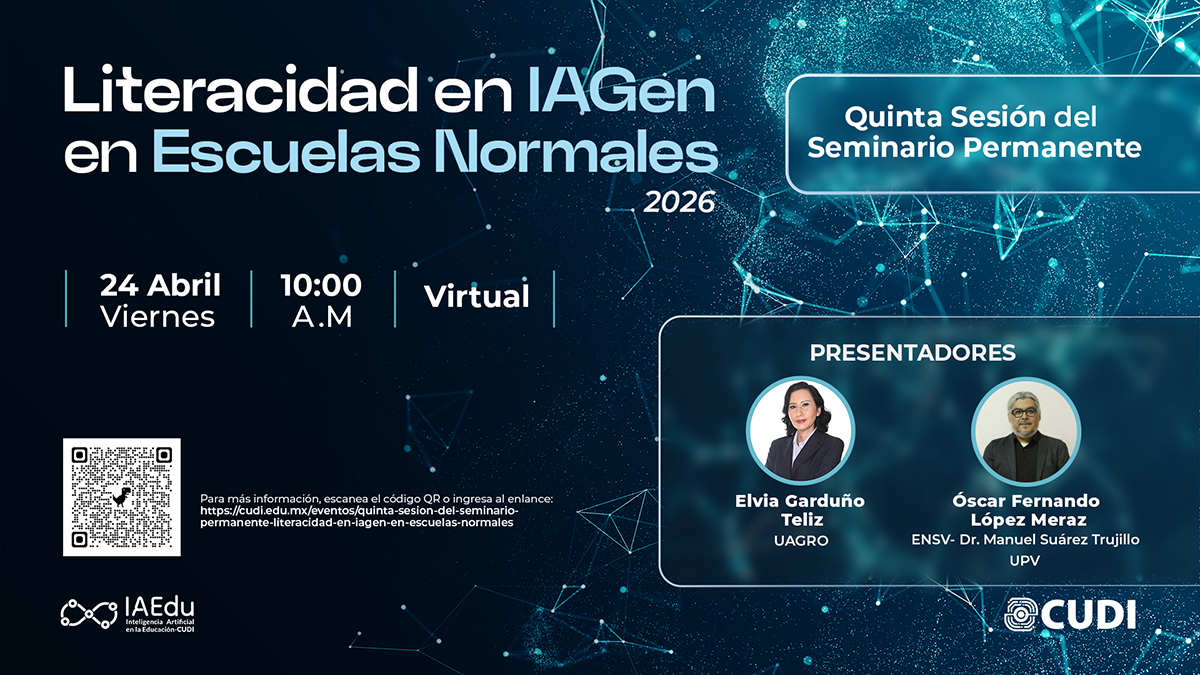 Literacidad en IAGen en Escuelas Normales
2026

Quinta Sesión del Seminario Permanente

24 Abril
Viernes

10:00
A.M

Virtual

PRESENTADORES

Elvia Garduño Teliz
UAGRO

Óscar Fernando López Meraz
ENSV- Dr. Manuel Suárez Trujillo
UPV

Para más información, escanea el código QR o ingresa al enlance:
https://cudi.edu.mx/eventos/quinta-sesion-del-seminario-permanente-literacidad-en-iagen-en-escuelas-normales

IAEdu
Inteligencia Artificial en la Educación-CUDI

CUDI